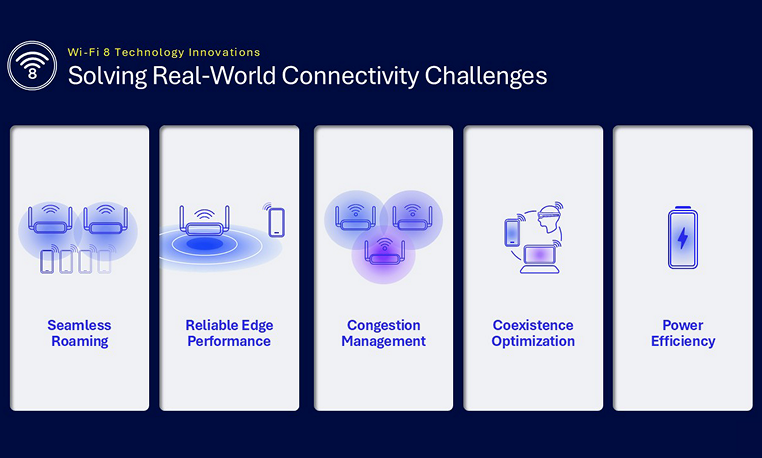 8

Wi-Fi 8 Technology Innovations

Solving Real-World Connectivity Challenges

Seamless Roaming

Reliable Edge Performance

Congestion Management

Coexistence Optimization

Power Efficiency